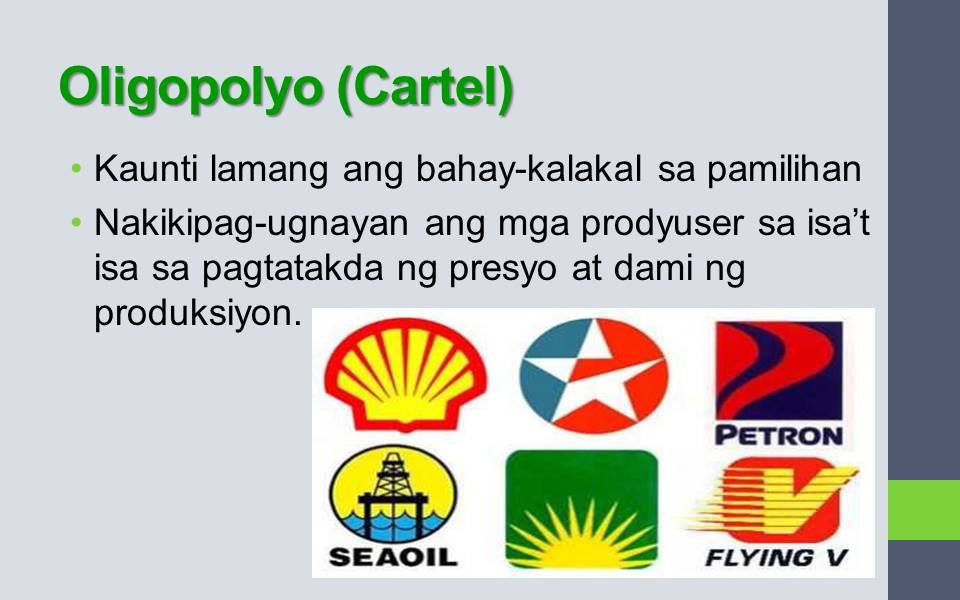 Oligopolyo (Cartel)

• Kaunti lamang ang bahay-kalakal sa pamilihan

• Nakikipag-ugnayan ang mga prodyuser sa isa't isa sa pagtatakda ng presyo at dami ng produksiyon.

PETRON

SEAOIL

FLYING V